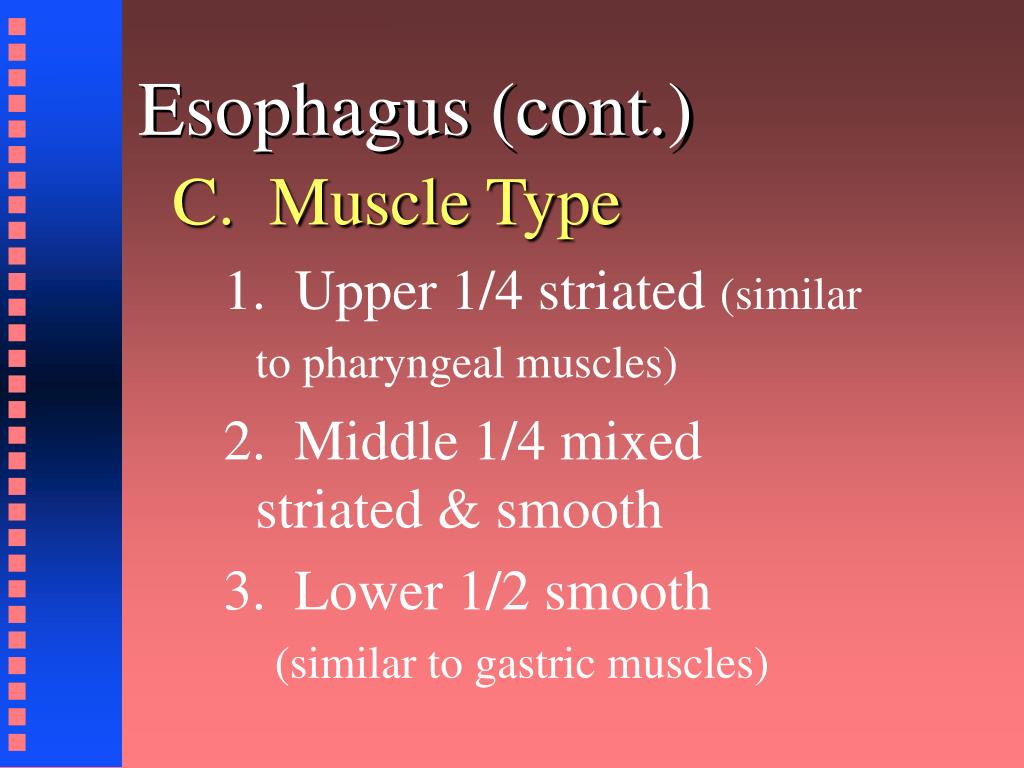 Esophagus (cont.)

C. Muscle Type

1. Upper 1/4 striated (similar to pharyngeal muscles)

2. Middle 1/4 mixed striated & smooth

3. Lower 1/2 smooth (similar to gastric muscles)